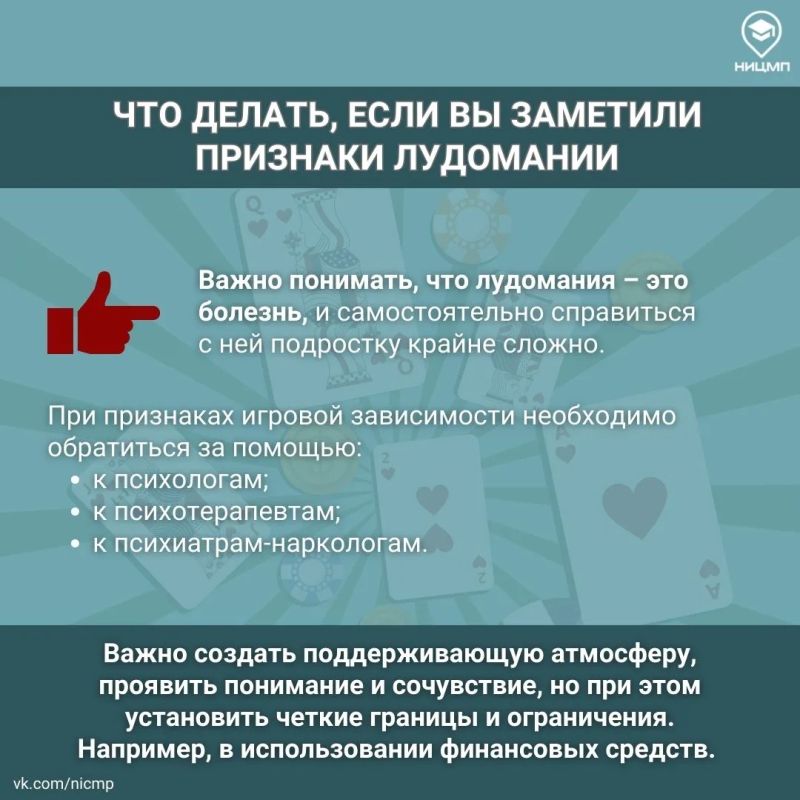 НИЦМП

ЧТО ДЕЛАТЬ, ЕСЛИ ВЫ ЗАМЕТИЛИ ПРИЗНАКИ ЛУДОМАНИИ

Важно понимать, что лудомания – это болезнь, и самостоятельно справиться с ней подростку крайне сложно.

При признаках игровой зависимости необходимо обратиться за помощью:
• к психологам;
• к психотерапевтам;
• к психиатрам-наркологам.

Важно создать поддерживающую атмосферу, проявить понимание и сочувствие, но при этом установить четкие границы и ограничения. Например, в использовании финансовых средств.

vk.com/nicmp